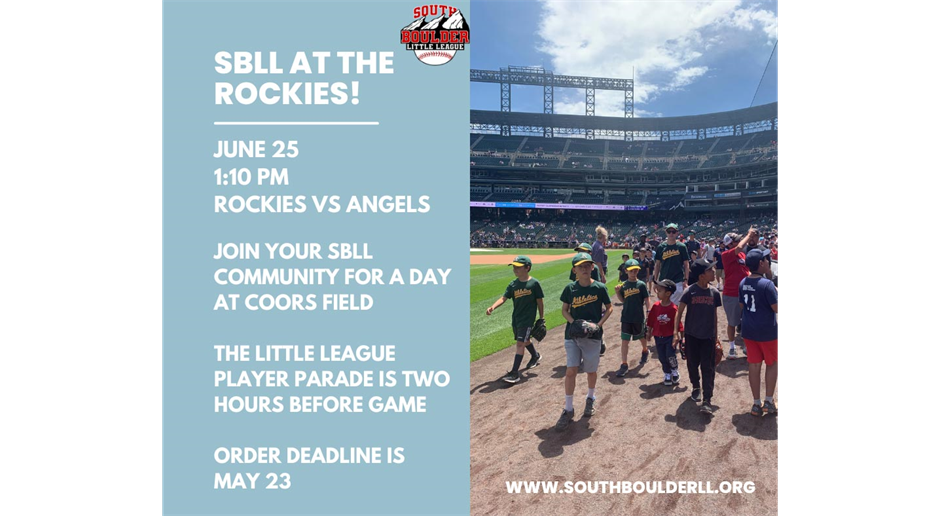 SOUTH BOULDER LITTLE LEAGUE

SBLL AT THE ROCKIES!

JUNE 25
1:10 PM
ROCKIES VS ANGELS

JOIN YOUR SBLL COMMUNITY FOR A DAY AT COORS FIELD

THE LITTLE LEAGUE PLAYER PARADE IS TWO HOURS BEFORE GAME

ORDER DEADLINE IS MAY 23

WWW.SOUTHBOULDERLL.ORG